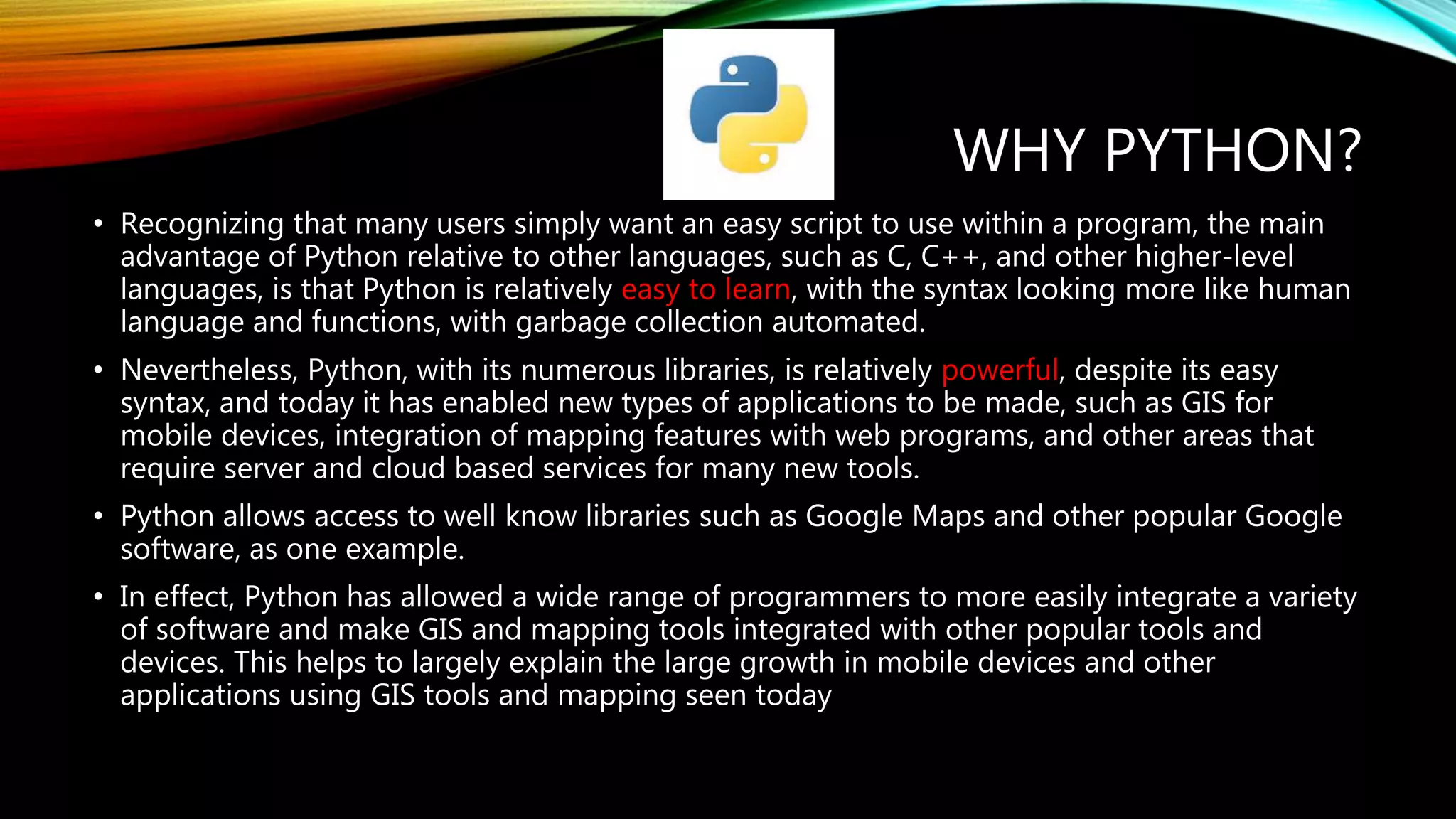 WHY PYTHON?

• Recognizing that many users simply want an easy script to use within a program, the main advantage of Python relative to other languages, such as C, C++, and other higher-level languages, is that Python is relatively easy to learn, with the syntax looking more like human language and functions, with garbage collection automated.

• Nevertheless, Python, with its numerous libraries, is relatively powerful, despite its easy syntax, and today it has enabled new types of applications to be made, such as GIS for mobile devices, integration of mapping features with web programs, and other areas that require server and cloud based services for many new tools.

• Python allows access to well know libraries such as Google Maps and other popular Google software, as one example.

• In effect, Python has allowed a wide range of programmers to more easily integrate a variety of software and make GIS and mapping tools integrated with other popular tools and devices. This helps to largely explain the large growth in mobile devices and other applications using GIS tools and mapping seen today